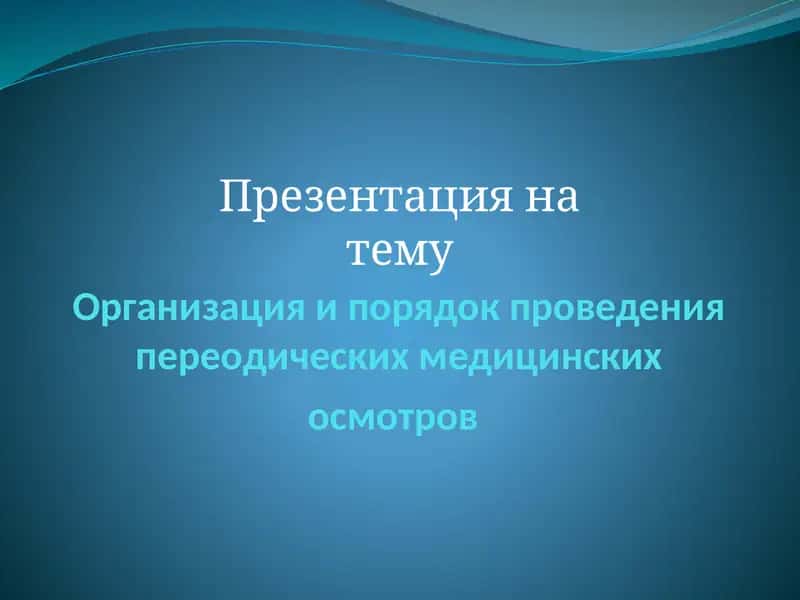 Презентация на тему

Организация и порядок проведения переодических медицинских осмотров